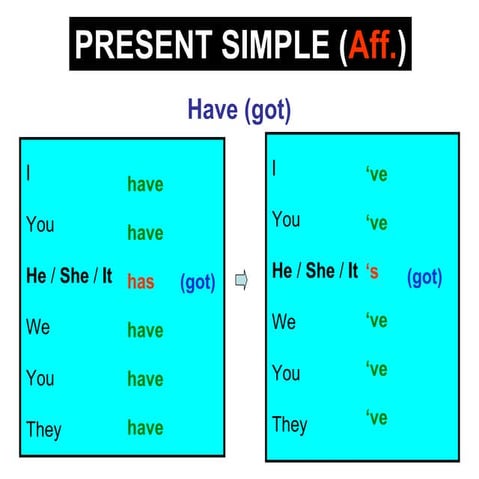 PRESENT SIMPLE (Aff.)

Have (got)

I have
You have
He / She / It has (got)
We have
You have
They have

I ‘ve
You ‘ve
He / She / It ‘s (got)
We ‘ve
You ‘ve
They ‘ve